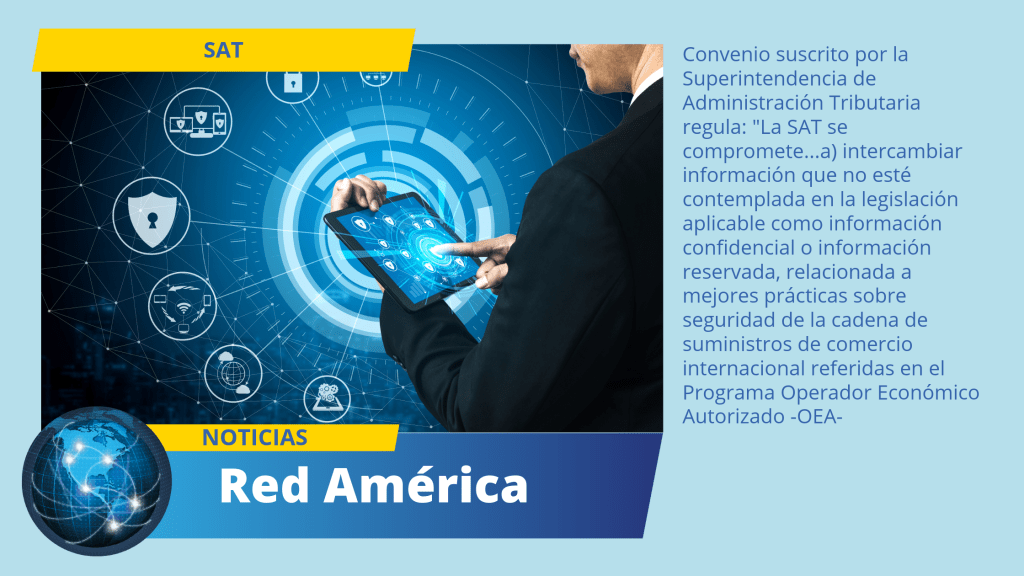 SAT

Convenio suscrito por la Superintendencia de Administración Tributaria regula: "La SAT se compromete...a) intercambiar información que no esté contemplada en la legislación aplicable como información confidencial o información reservada, relacionada a mejores prácticas sobre seguridad de la cadena de suministros de comercio internacional referidas en el Programa Operador Económico Autorizado -OEA-

NOTICIAS

Red América